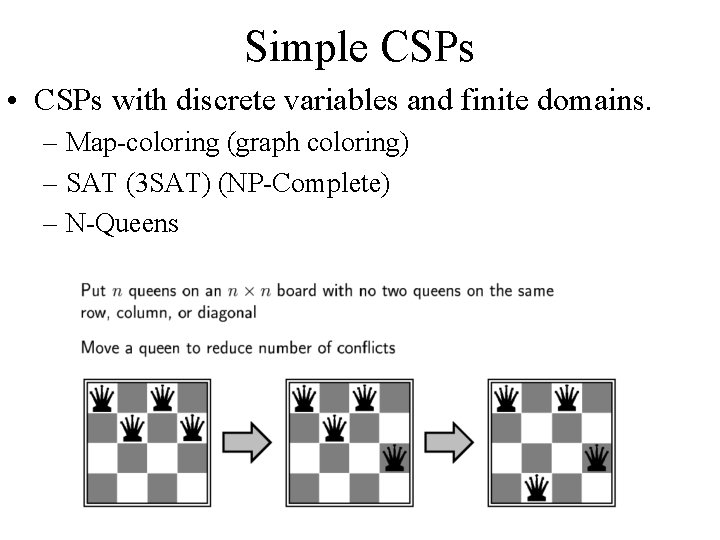 Simple CSPs

• CSPs with discrete variables and finite domains.
– Map-coloring (graph coloring)
– SAT (3SAT) (NP-Complete)
– N-Queens

Put $n$ queens on an $n \times n$ board with no two queens on the same row, column, or diagonal

Move a queen to reduce number of conflicts